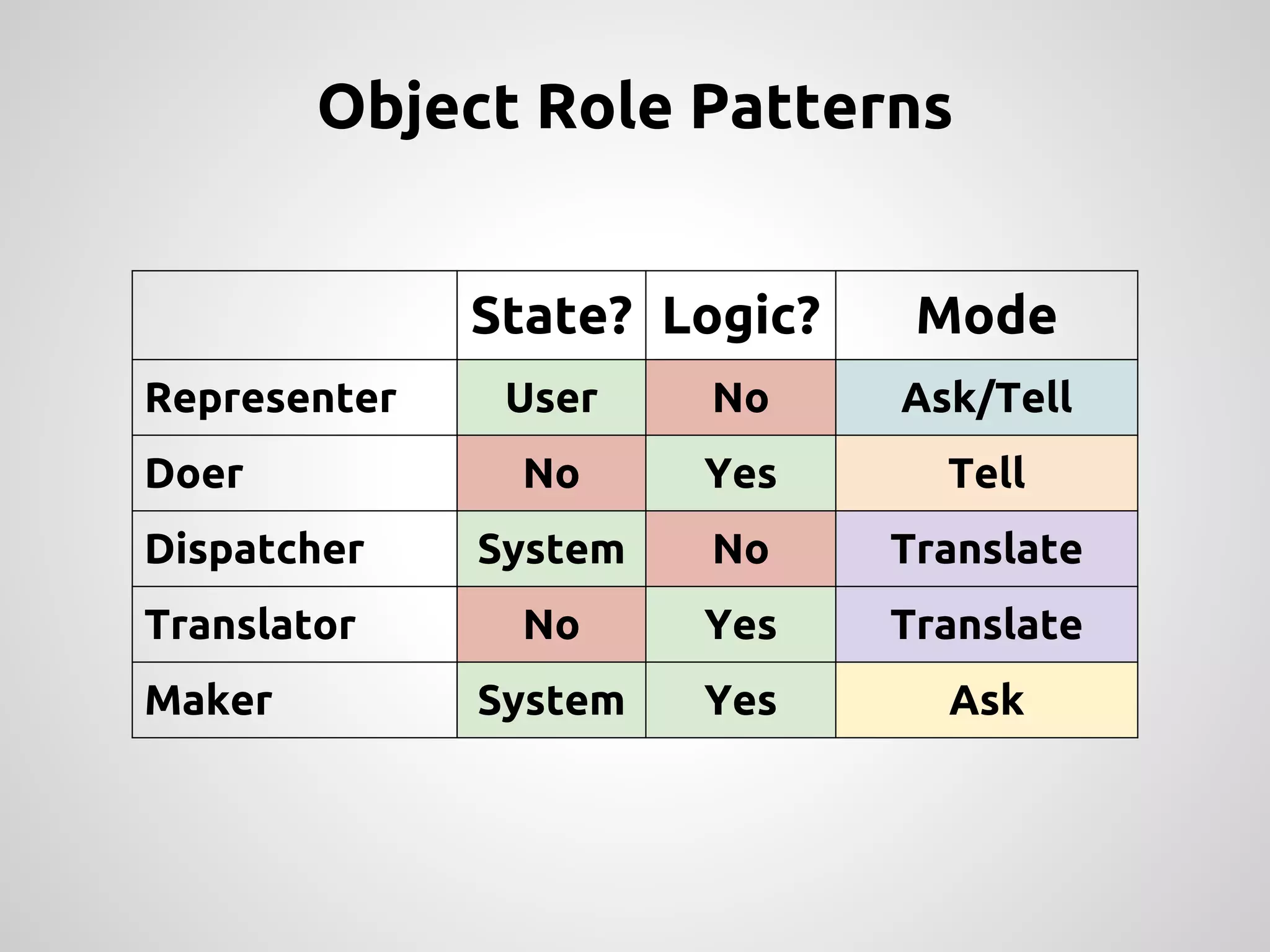 Object Role Patterns

| | State? | Logic? | Mode |
|---|---|---|---|
| Representer | User | No | Ask/Tell |
| Doer | No | Yes | Tell |
| Dispatcher | System | No | Translate |
| Translator | No | Yes | Translate |
| Maker | System | Yes | Ask |